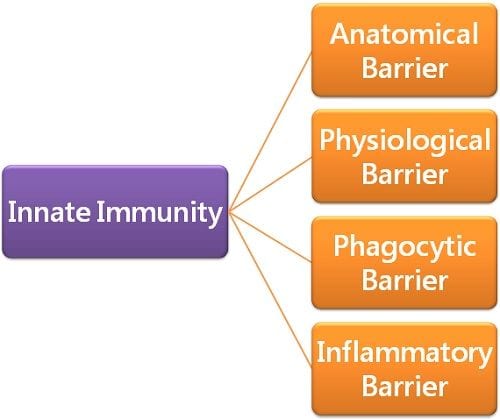 Innate Immunity

Anatomical Barrier

Physiological Barrier

Phagocytic Barrier

Inflammatory Barrier